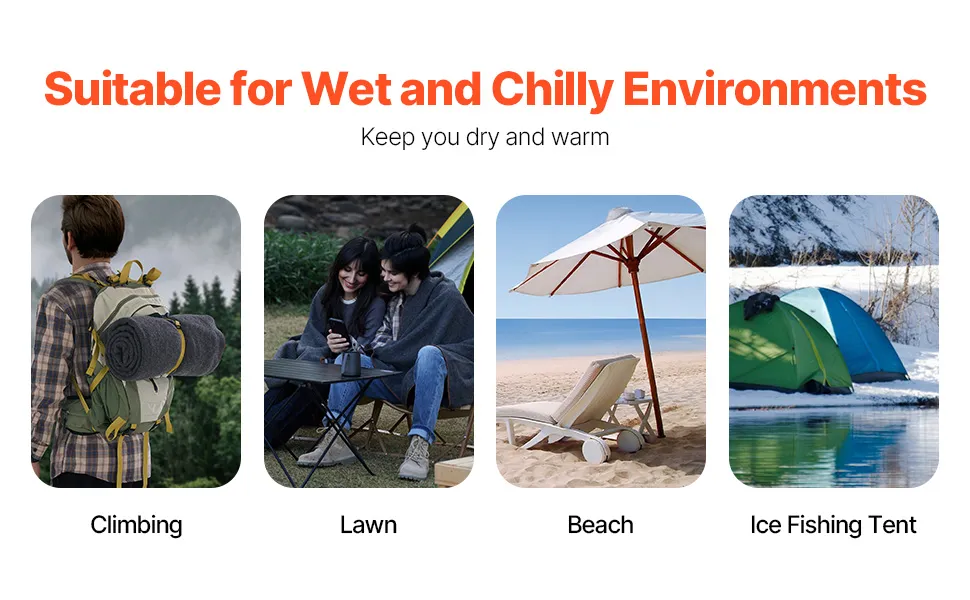 Suitable for Wet and Chilly Environments

Keep you dry and warm

Climbing

Lawn

Beach

Ice Fishing Tent